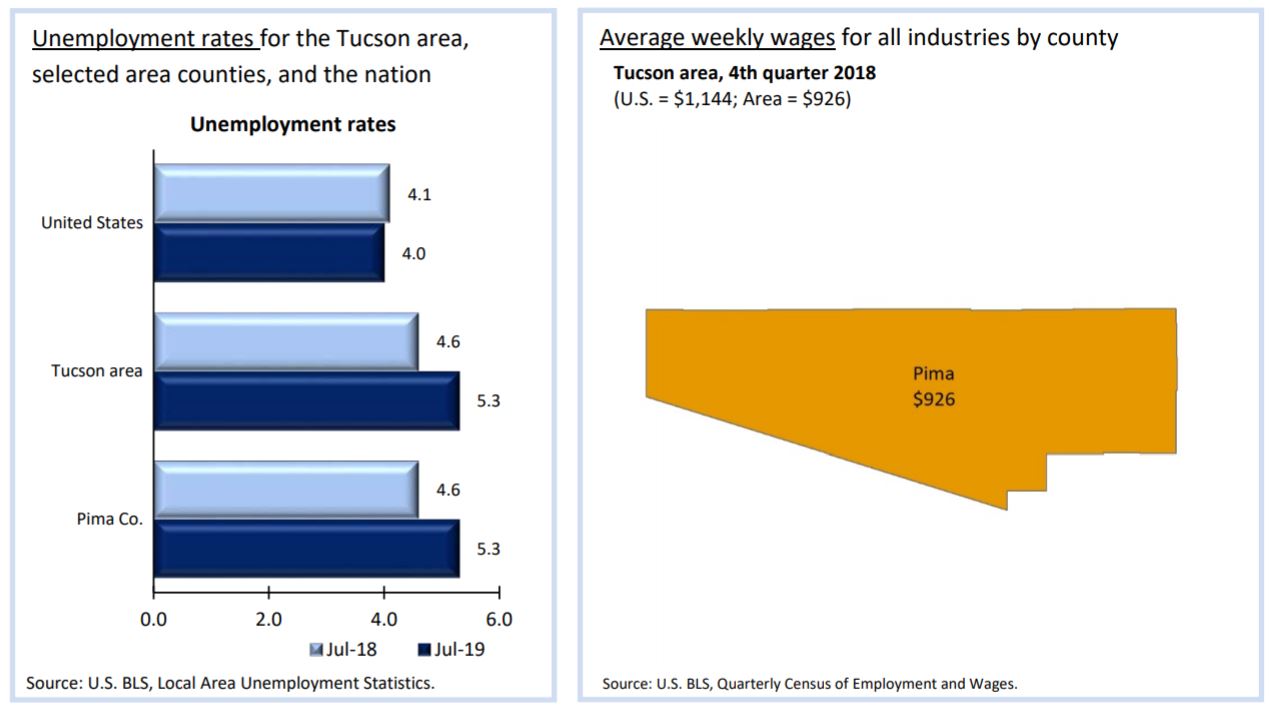 Unemployment rates for the Tucson area, selected area counties, and the nation

Unemployment rates

United States
4.1
4.0

Tucson area
4.6
5.3

Pima Co.
4.6
5.3

0.0
2.0
4.0
6.0

Jul-18
Jul-19

Source: U.S. BLS, Local Area Unemployment Statistics.

Average weekly wages for all industries by county

Tucson area, 4th quarter 2018
(U.S. = \$1,144; Area = \$926)

Pima
\$926

Source: U.S. BLS, Quarterly Census of Employment and Wages.